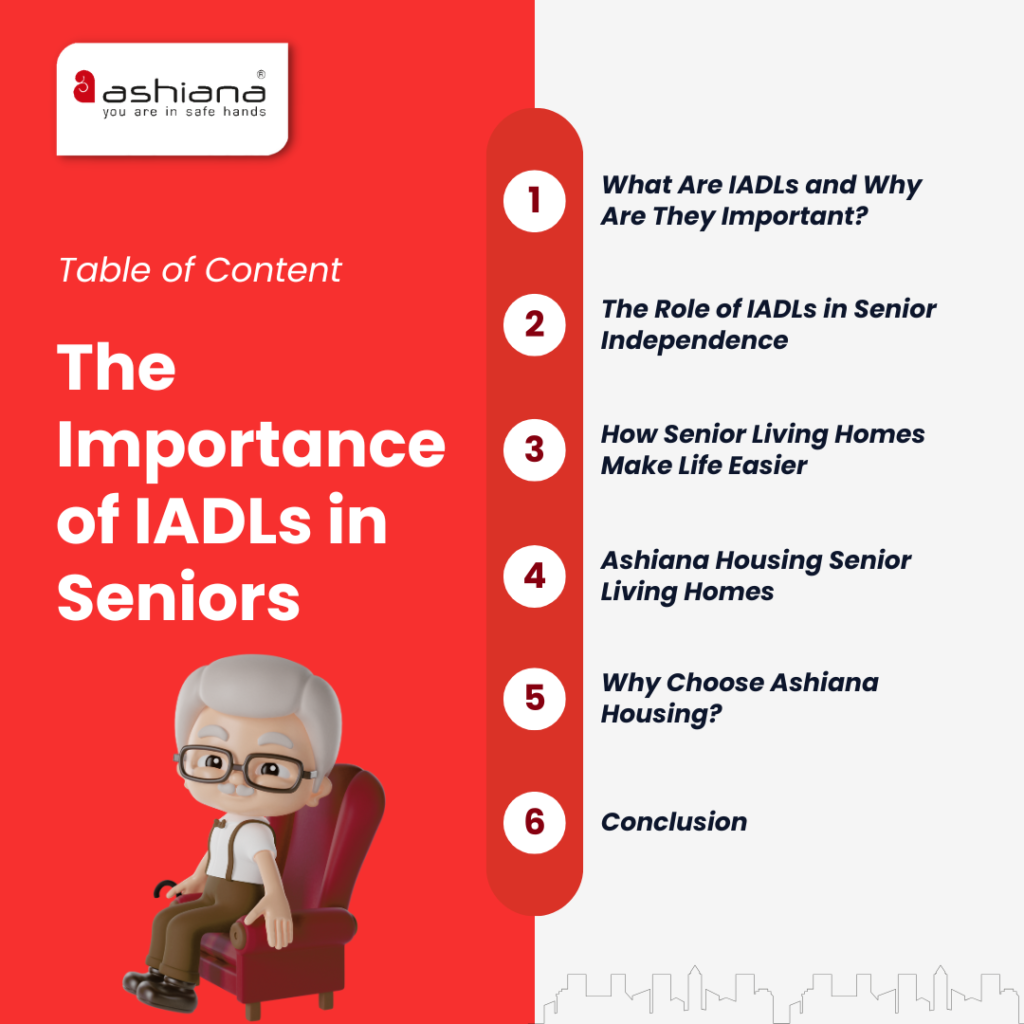 ashiana®
you are in safe hands

Table of Content

The Importance of IADLs in Seniors

1 What Are IADLs and Why Are They Important?

2 The Role of IADLs in Senior Independence

3 How Senior Living Homes Make Life Easier

4 Ashiana Housing Senior Living Homes

5 Why Choose Ashiana Housing?

6 Conclusion